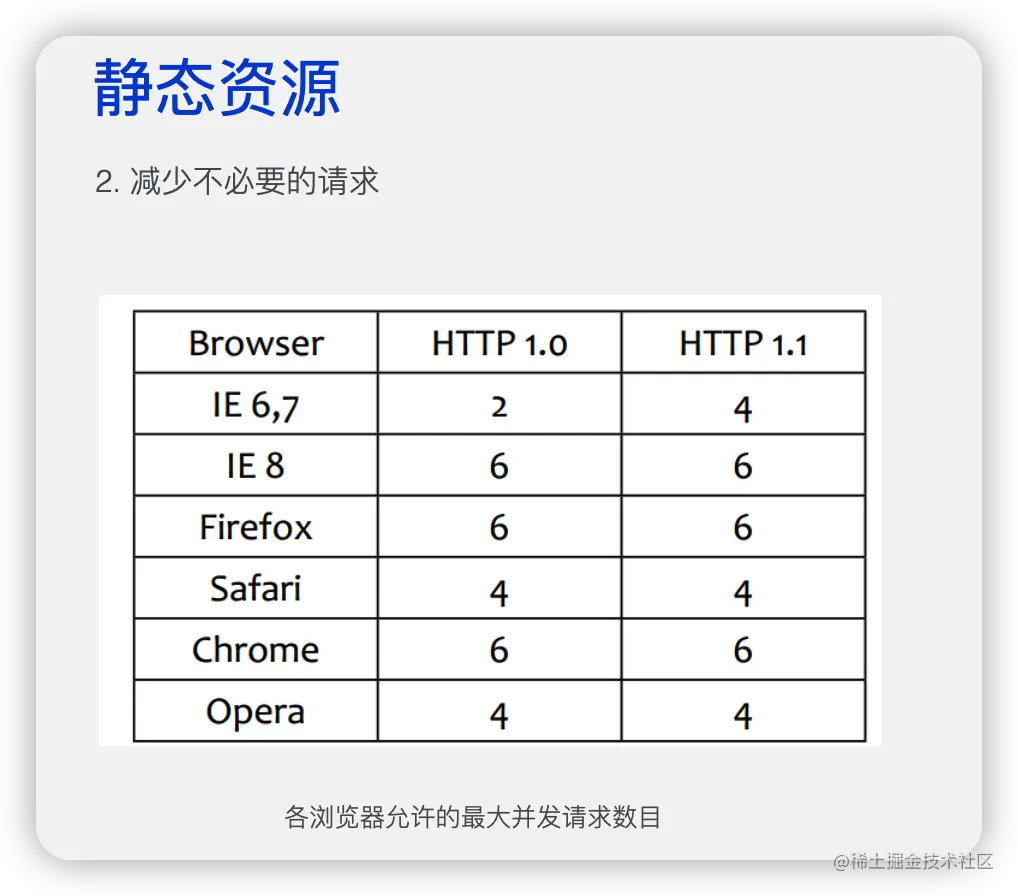 静态资源

2. 减少不必要的请求

| Browser | HTTP 1.0 | HTTP 1.1 |
|---|---|---|
| IE 6,7 | 2 | 4 |
| IE 8 | 6 | 6 |
| Firefox | 6 | 6 |
| Safari | 4 | 4 |
| Chrome | 6 | 6 |
| Opera | 4 | 4 |

各浏览器允许的最大并发请求数目

@稀土掘金技术社区